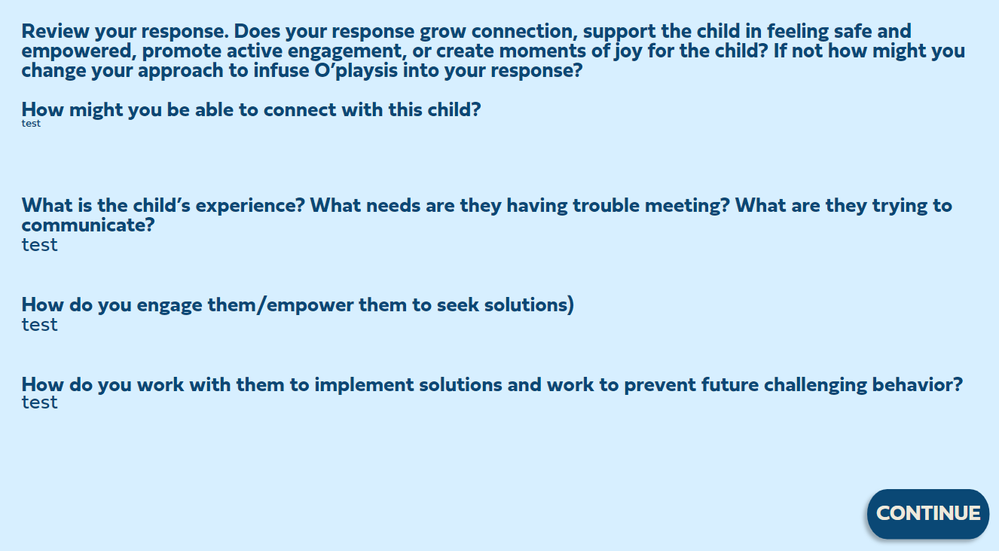 Review your response. Does your response grow connection, support the child in feeling safe and empowered, promote active engagement, or create moments of joy for the child? If not how might you change your approach to infuse O'playsis into your response?

How might you be able to connect with this child?
test

What is the child's experience? What needs are they having trouble meeting? What are they trying to communicate?
test

How do you engage them/empower them to seek solutions)
test

How do you work with them to implement solutions and work to prevent future challenging behavior?
test

CONTINUE